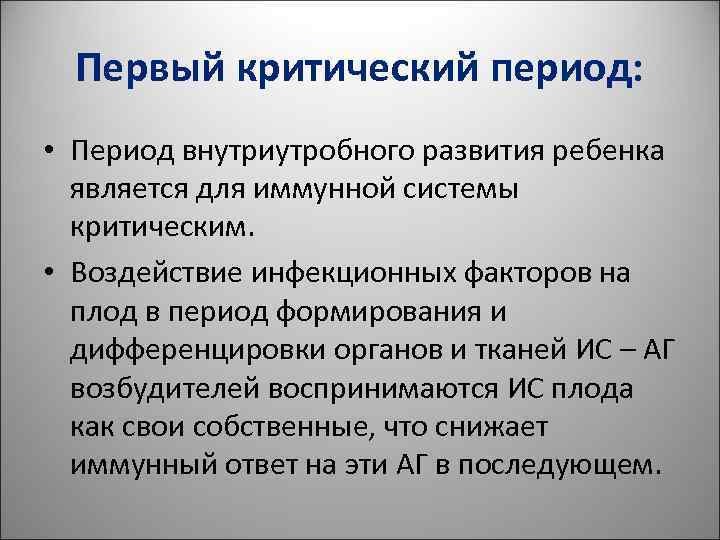 Первый критический период:

• Период внутриутробного развития ребенка является для иммунной системы критическим.

• Воздействие инфекционных факторов на плод в период формирования и дифференцировки органов и тканей ИС – АГ возбудителей воспринимаются ИС плода как свои собственные, что снижает иммунный ответ на эти АГ в последующем.